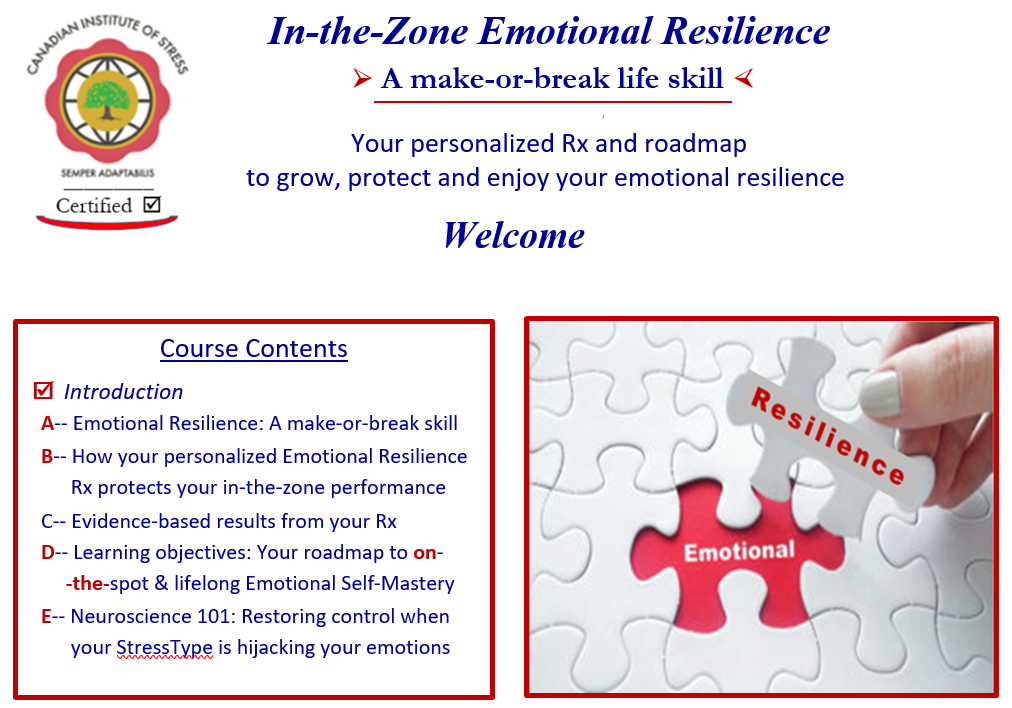 CANADIAN INSTITUTE OF STRESS
SEMPER ADAPTABILIS
Certified ☑

In-the-Zone Emotional Resilience

➤ A make-or-break life skill ➤

Your personalized Rx and roadmap to grow, protect and enjoy your emotional resilience

Welcome

Course Contents

☑ Introduction

A-- Emotional Resilience: A make-or-break skill

B-- How your personalized Emotional Resilience Rx protects your in-the-zone performance

C-- Evidence-based results from your Rx

D-- Learning objectives: Your roadmap to on--the-spot & lifelong Emotional Self-Mastery

E-- Neuroscience 101: Restoring control when your StressType is hijacking your emotions

Resilience

Emotional